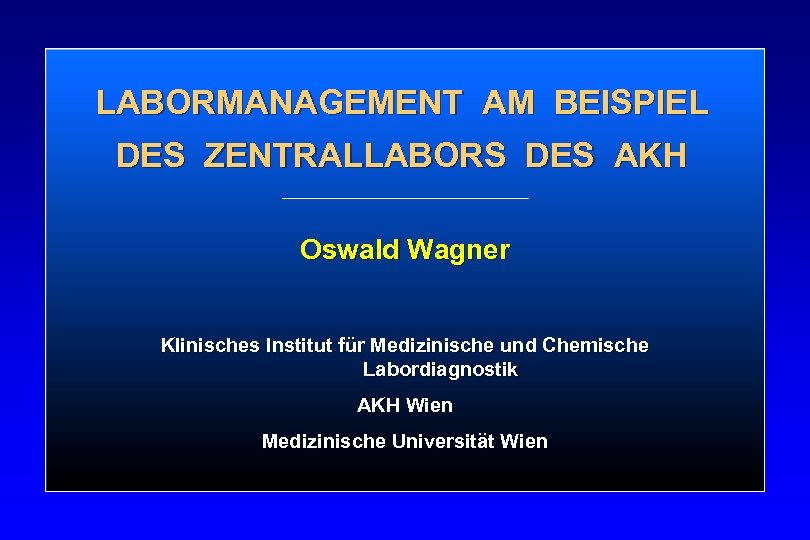 LABORMANAGEMENT AM BEISPIEL DES ZENTRALLABORS DES AKH

Oswald Wagner

Klinisches Institut für Medizinische und Chemische Labordiagnostik

AKH Wien

Medizinische Universität Wien